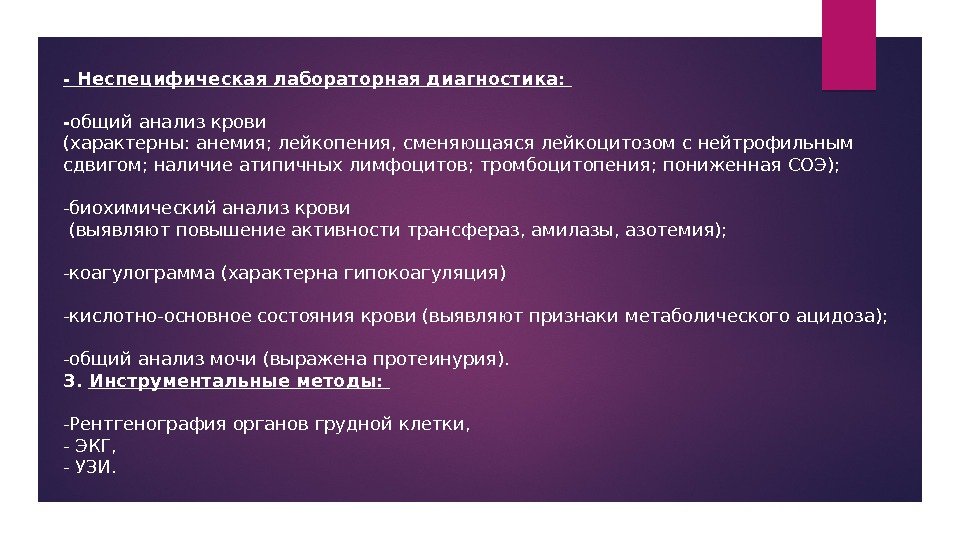 - Неспецифическая лабораторная диагностика:

-общий анализ крови
(характерны: анемия; лейкопения, сменяющаяся лейкоцитозом с нейтрофильным сдвигом; наличие атипичных лимфоцитов; тромбоцитопения; пониженная СОЭ);

-биохимический анализ крови
(выявляют повышение активности трансфераз, амилазы, азотемия);

-коагулограмма (характерна гипокоагуляция)

-кислотно-основное состояния крови (выявляют признаки метаболического ацидоза);

-общий анализ мочи (выражена протеинурия).
3. Инструментальные методы:

-Рентгенография органов грудной клетки,
- ЭКГ,
- УЗИ.